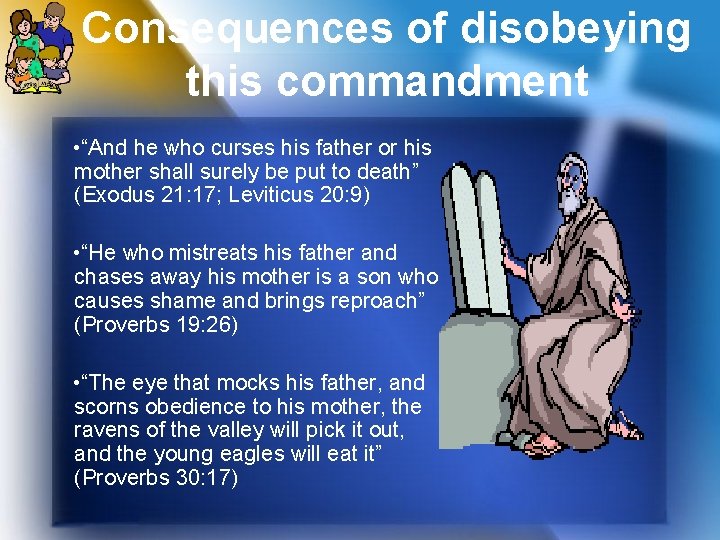 Consequences of disobeying this commandment

•“And he who curses his father or his mother shall surely be put to death” (Exodus 21:17; Leviticus 20:9)

•“He who mistreats his father and chases away his mother is a son who causes shame and brings reproach” (Proverbs 19:26)

•“The eye that mocks his father, and scorns obedience to his mother, the ravens of the valley will pick it out, and the young eagles will eat it” (Proverbs 30:17)